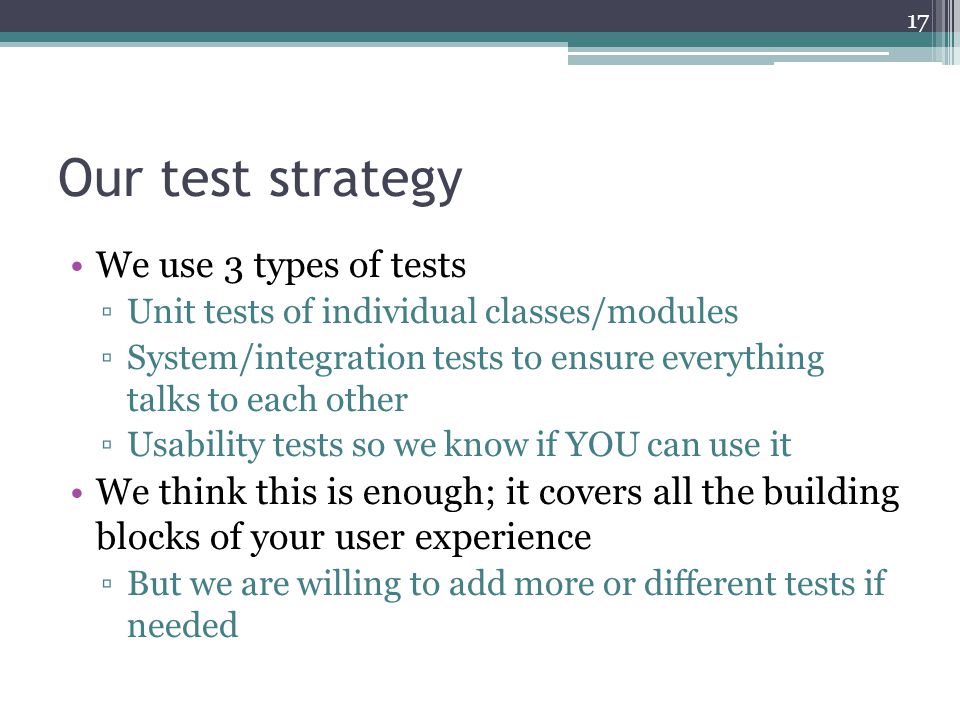 17

Our test strategy

• We use 3 types of tests
▫ Unit tests of individual classes/modules
▫ System/integration tests to ensure everything talks to each other
▫ Usability tests so we know if YOU can use it
• We think this is enough; it covers all the building blocks of your user experience
▫ But we are willing to add more or different tests if needed